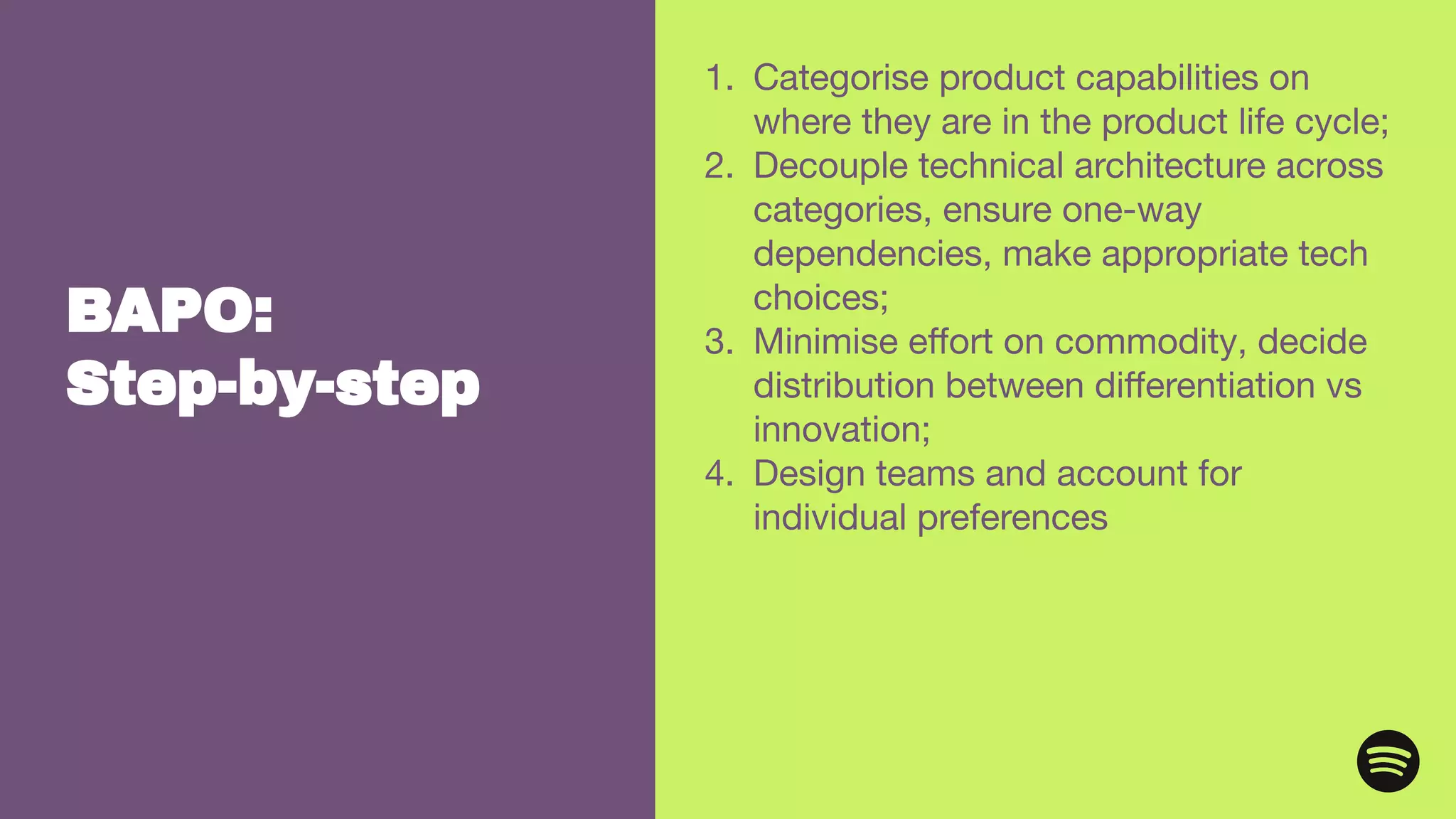 BAPO:
Step-by-step

1. Categorise product capabilities on where they are in the product life cycle;
2. Decouple technical architecture across categories, ensure one-way dependencies, make appropriate tech choices;
3. Minimise effort on commodity, decide distribution between differentiation vs innovation;
4. Design teams and account for individual preferences